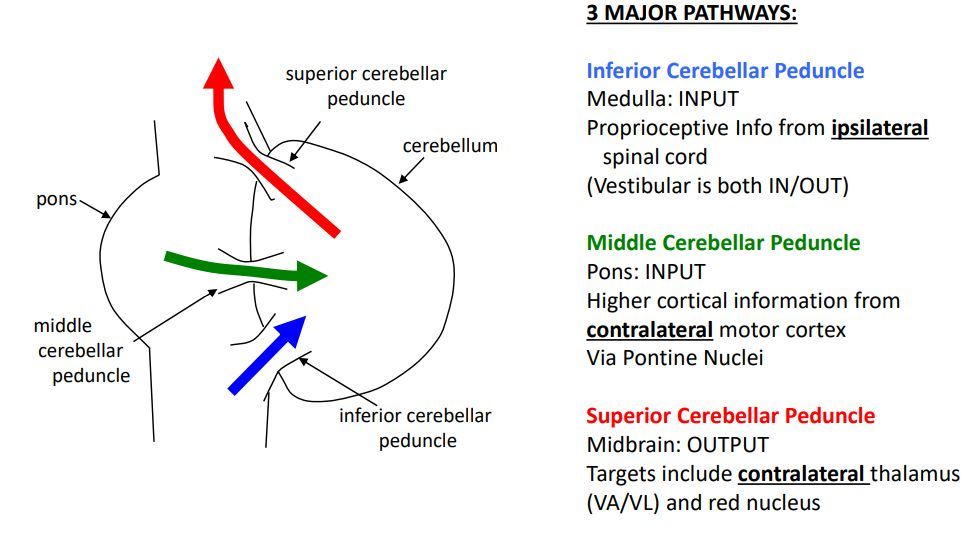 superior cerebellar peduncle

cerebellum

pons

middle cerebellar peduncle

inferior cerebellar peduncle

3 MAJOR PATHWAYS:

Inferior Cerebellar Peduncle
Medulla: INPUT
Proprioceptive Info from ipsilateral spinal cord
(Vestibular is both IN/OUT)

Middle Cerebellar Peduncle
Pons: INPUT
Higher cortical information from contralateral motor cortex
Via Pontine Nuclei

Superior Cerebellar Peduncle
Midbrain: OUTPUT
Targets include contralateral thalamus (VA/VL) and red nucleus